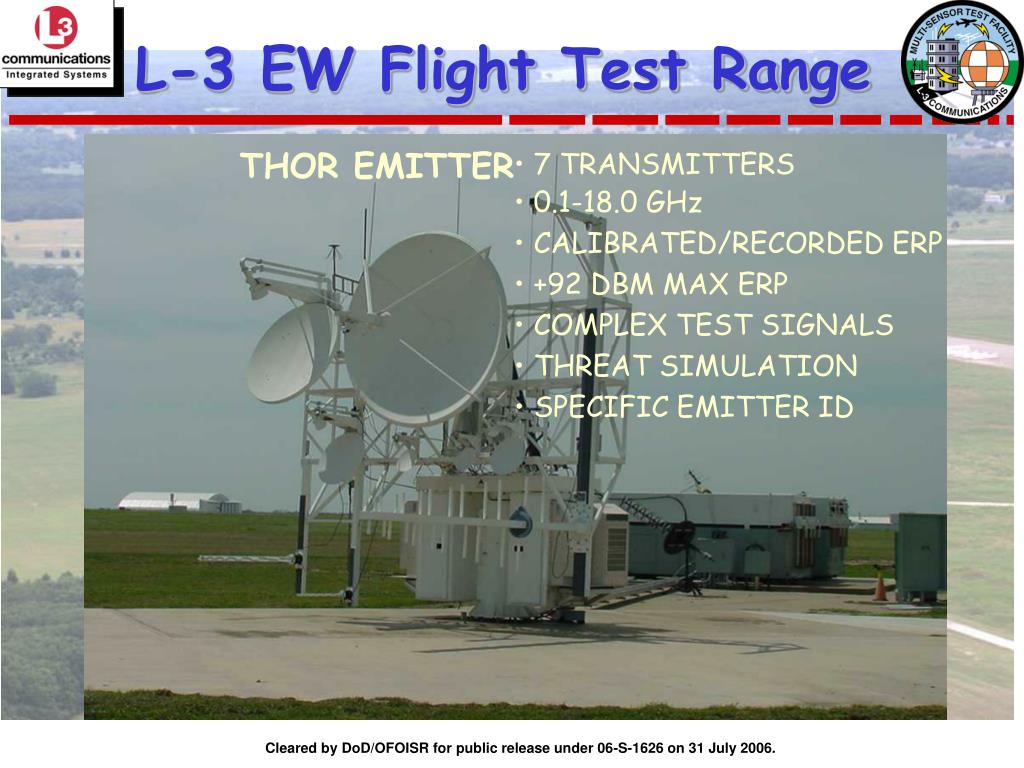 L3
communications
Integrated Systems

L-3 EW Flight Test Range

MULTI-SENSOR TEST FACILITY
L-3 COMMUNICATIONS

THOR EMITTER

• 7 TRANSMITTERS
• 0.1-18.0 GHz
• CALIBRATED/RECORDED ERP
• +92 DBM MAX ERP
• COMPLEX TEST SIGNALS
• THREAT SIMULATION
• SPECIFIC EMITTER ID

Cleared by DoD/OFOISR for public release under 06-S-1626 on 31 July 2006.